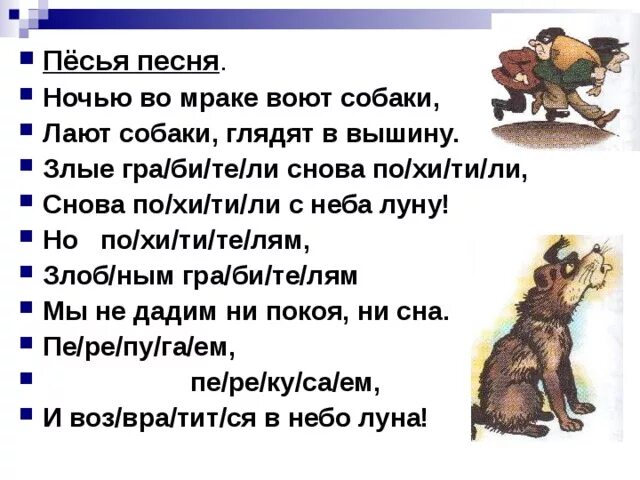 Пёсья песня.

Ночью во мраке воют собаки,

Лают собаки, глядят в вышину.

Злые гра/би/те/ли снова по/хи/ти/ли,

Снова по/хи/ти/ли с неба луну!

Но по/хи/ти/те/лям,

Злоб/ным гра/би/те/лям

Мы не дадим ни покоя, ни сна.

Пе/ре/пу/га/ем,

пе/ре/ку/са/ем,

И воз/вра/тит/ся в небо луна!